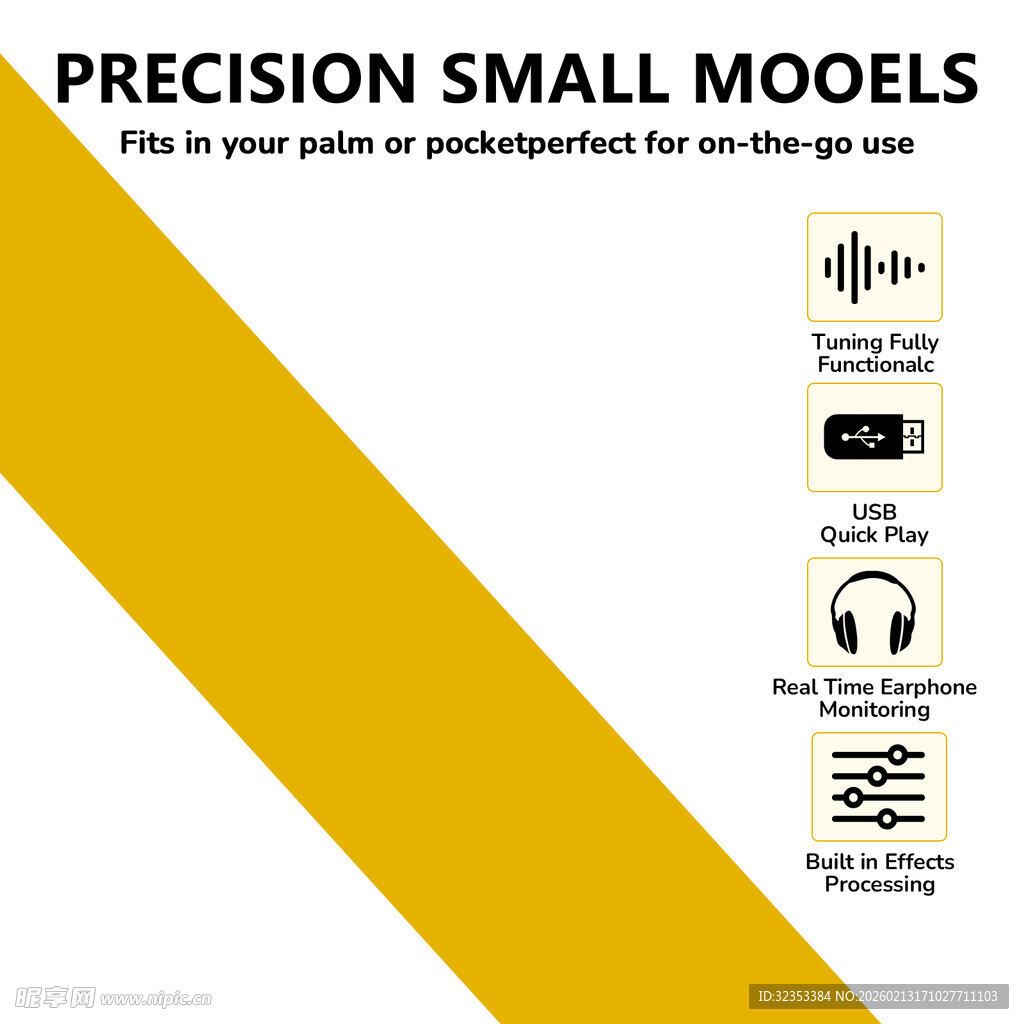 PRECISION SMALL MOOELS

Fits in your palm or pocketperfect for on-the-go use

Tuning Fully Functionalc

USB Quick Play

Real Time Earphone Monitoring

Built in Effects Processing

昵享网 www.nipic.cn

ID:32353384 NO:20260213171027711103